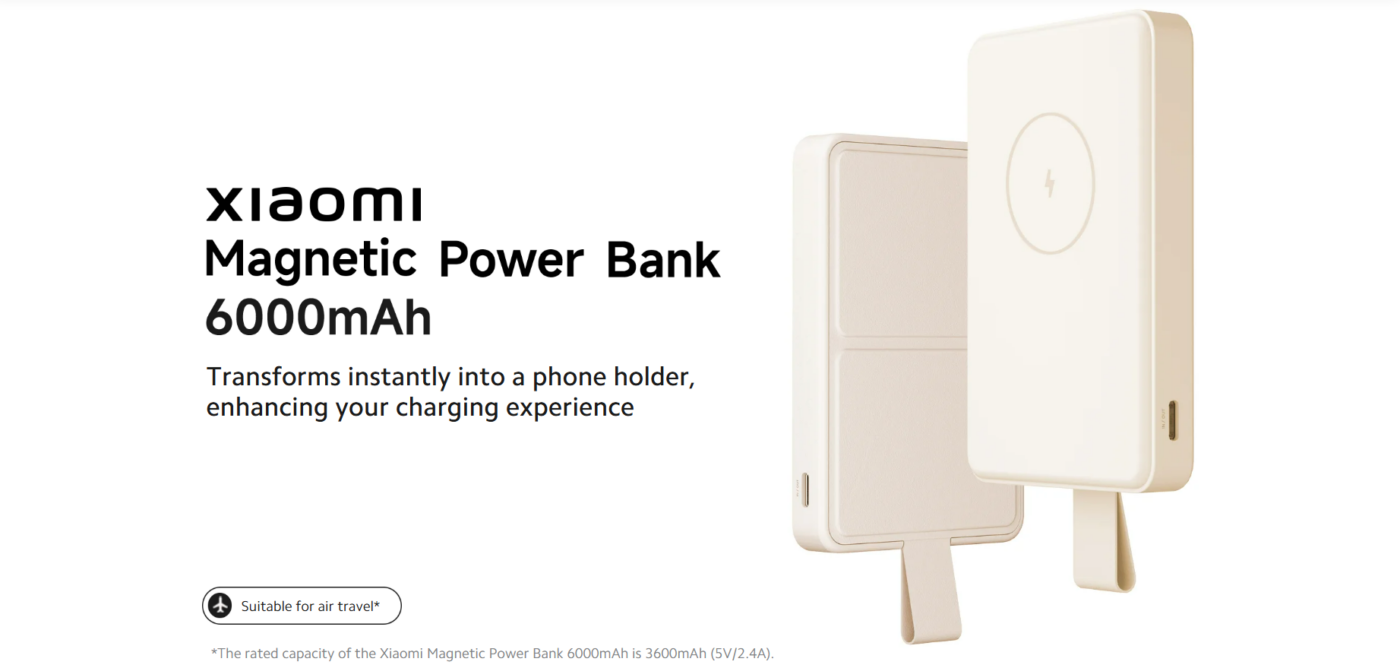 xiaomi
Magnetic Power Bank
6000mAh

Transforms instantly into a phone holder, enhancing your charging experience

Suitable for air travel*

*The rated capacity of the Xiaomi Magnetic Power Bank 6000mAh is 3600mAh (5V/2.4A).